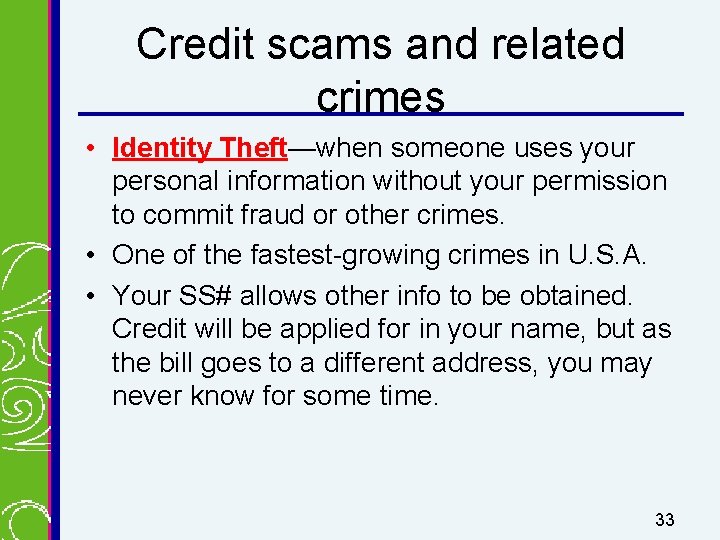 Credit scams and related crimes

• Identity Theft—when someone uses your personal information without your permission to commit fraud or other crimes.
• One of the fastest-growing crimes in U.S.A.
• Your SS# allows other info to be obtained. Credit will be applied for in your name, but as the bill goes to a different address, you may never know for some time.

33